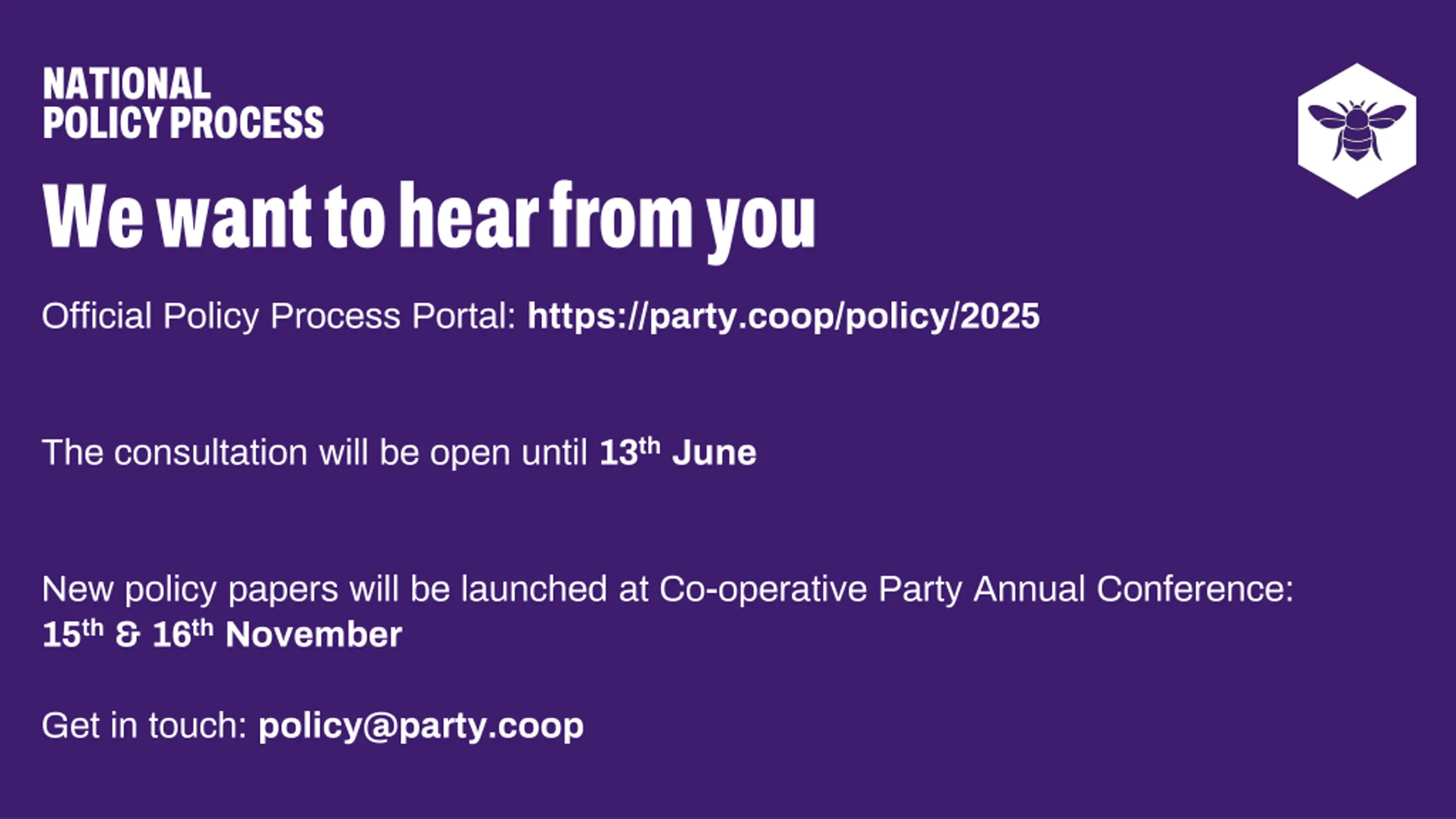 NATIONAL
POLICY PROCESS

We want to hear from you

Official Policy Process Portal: https://party.coop/policy/2025

The consultation will be open until 13th June

New policy papers will be launched at Co-operative Party Annual Conference: 15th & 16th November

Get in touch: policy@party.coop